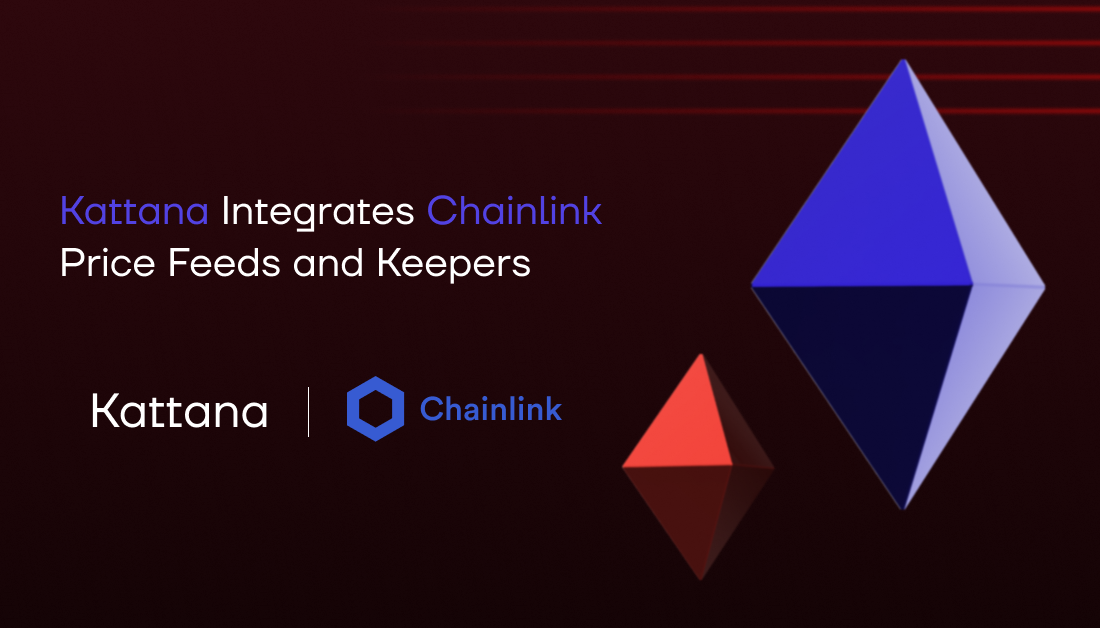 Kattana Integrates Chainlink Price Feeds and Keepers

Kattana

Chainlink